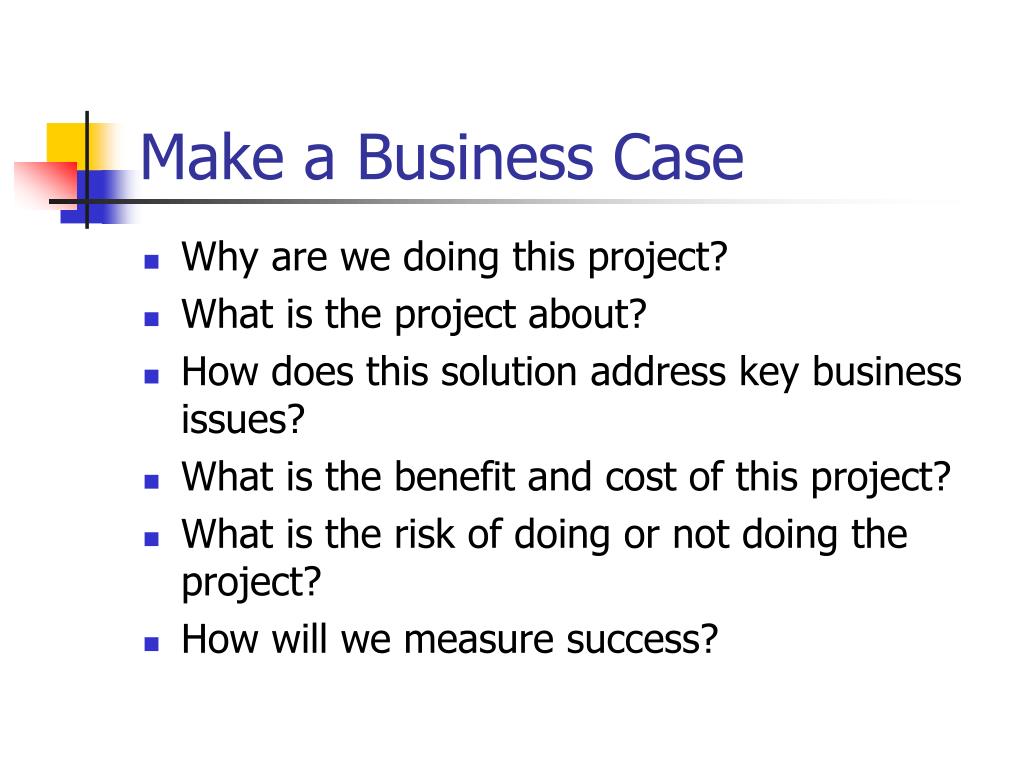 Make a Business Case

- Why are we doing this project?
- What is the project about?
- How does this solution address key business issues?
- What is the benefit and cost of this project?
- What is the risk of doing or not doing the project?
- How will we measure success?